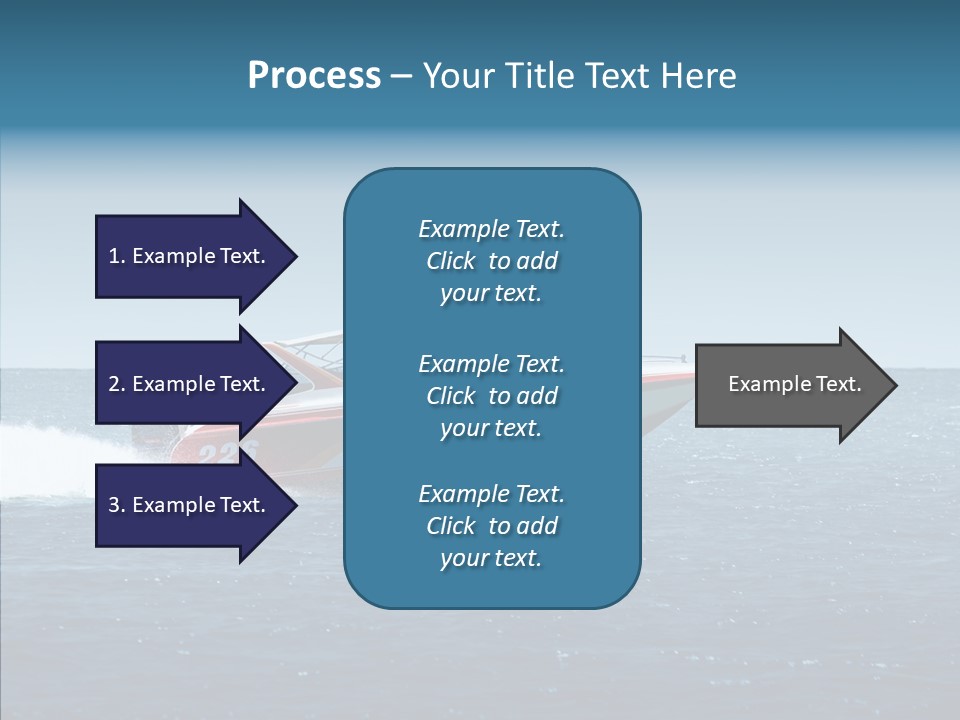 Process – Your Title Text Here

1. Example Text.

2. Example Text.

3. Example Text.

Example Text. Click to add your text.

Example Text. Click to add your text.

Example Text. Click to add your text.

Example Text.